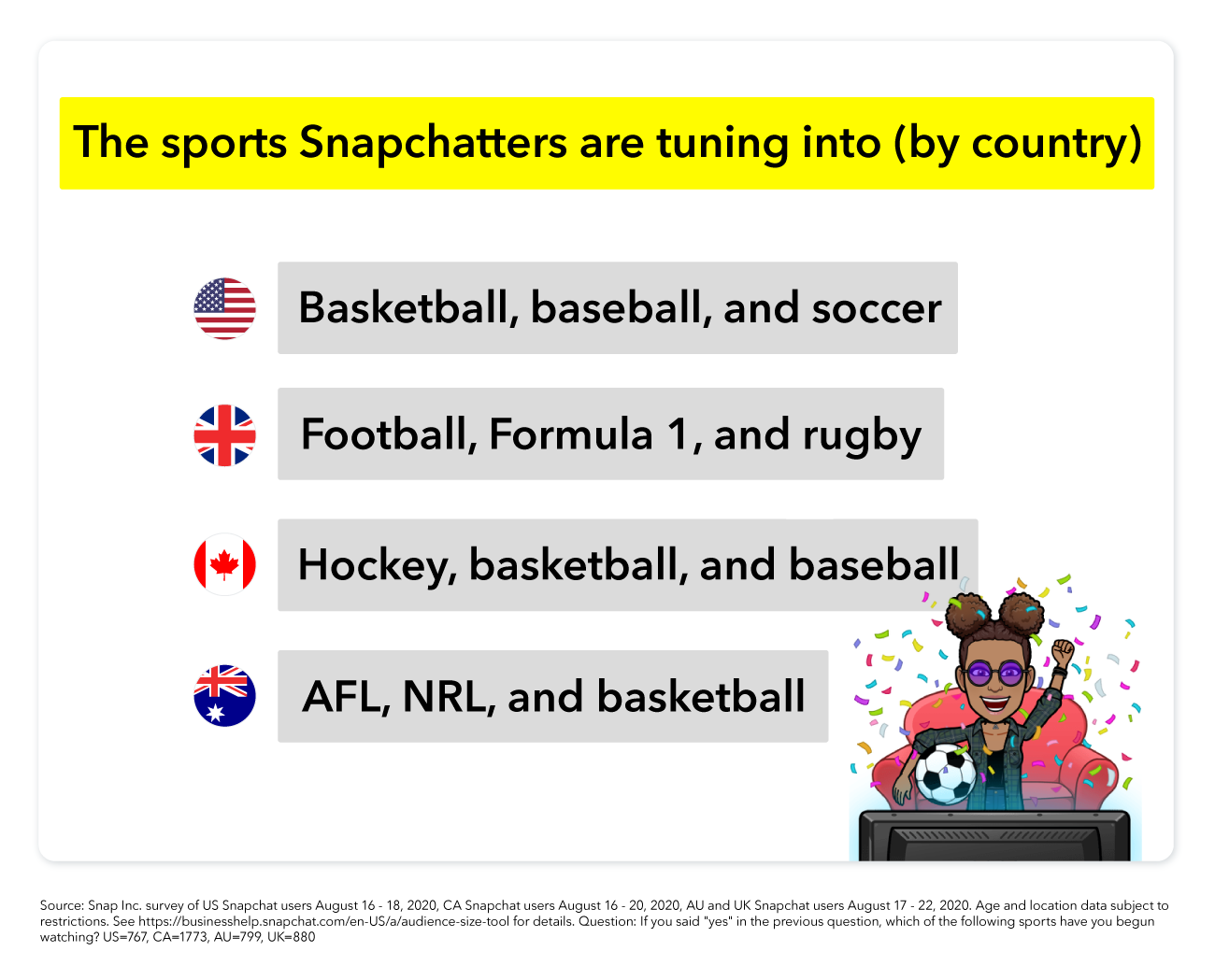 The sports Snapchatters are tuning into (by country)

Basketball, baseball, and soccer

Football, Formula 1, and rugby

Hockey, basketball, and baseball

AFL, NRL, and basketball

Source: Snap Inc. survey of US Snapchat users August 16 - 18, 2020, CA Snapchat users August 16 - 20, 2020, AU and UK Snapchat users August 17 - 22, 2020. Age and location data subject to restrictions. See https://businesshelp.snapchat.com/en-US/a/audience-size-tool for details. Question: If you said "yes" in the previous question, which of the following sports have you begun watching? US=767, CA=1773, AU=799, UK=880